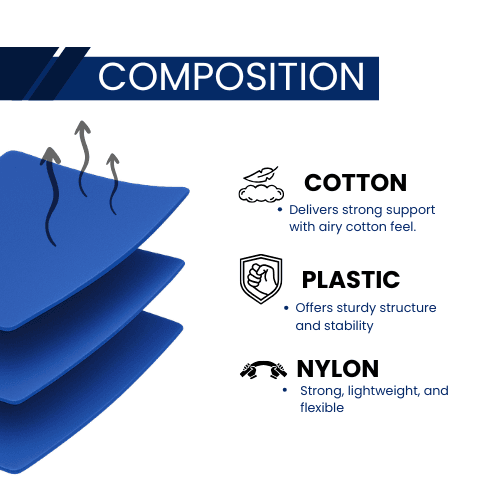 COMPOSITION

COTTON

• Delivers strong support with airy cotton feel.

PLASTIC

• Offers sturdy structure and stability

NYLON

• Strong, lightweight, and flexible